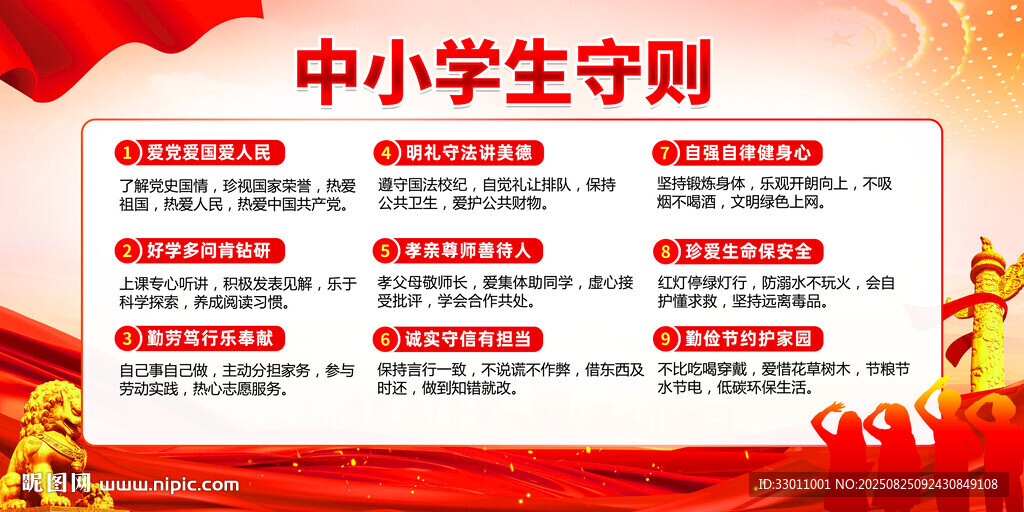 中小学生守则

1 爱党爱国爱人民

了解党史国情，珍视国家荣誉，热爱祖国，热爱人民，热爱中国共产党。

2 好学多问肯钻研

上课专心听讲，积极发表见解，乐于科学探索，养成阅读习惯。

3 勤劳笃行乐奉献

自己事自己做，主动分担家务，参与劳动实践，热心志愿服务。

4 明礼守法讲美德

遵守国法校纪，自觉礼让排队，保持公共卫生，爱护公共财物。

5 孝亲尊师善待人

孝父母敬师长，爱集体助同学，虚心接受批评，学会合作共处。

6 诚实守信有担当

保持言行一致，不说谎不作弊，借东西及时还，做到知错就改。

7 自强自律健身心

坚持锻炼身体，乐观开朗向上，不吸烟不喝酒，文明绿色上网。

8 珍爱生命保安全

红灯停绿灯行，防溺水不玩火，会自护懂求救，坚持远离毒品。

9 勤俭节约护家园

不比吃喝穿戴，爱惜花草树木，节粮节水节电，低碳环保生活。

昵图网 www.nipic.com

ID:33011001 NO:20250825092430849108